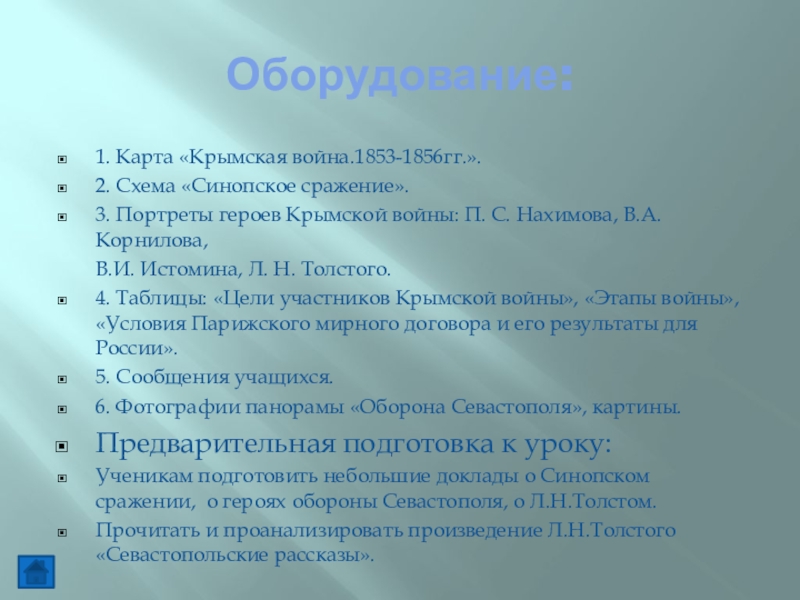 Оборудование:

1. Карта «Крымская война.1853-1856гг.».

2. Схема «Синопское сражение».

3. Портреты героев Крымской войны: П. С. Нахимова, В.А. Корнилова,

В.И. Истомина, Л. Н. Толстого.

4. Таблицы: «Цели участников Крымской войны», «Этапы войны», «Условия Парижского мирного договора и его результаты для России».

5. Сообщения учащихся.

6. Фотографии панорамы «Оборона Севастополя», картины.

Предварительная подготовка к уроку:

Ученикам подготовить небольшие доклады о Синопском сражении, о героях обороны Севастополя, о Л.Н.Толстом.

Прочитать и проанализировать произведение Л.Н.Толстого «Севастопольские рассказы».